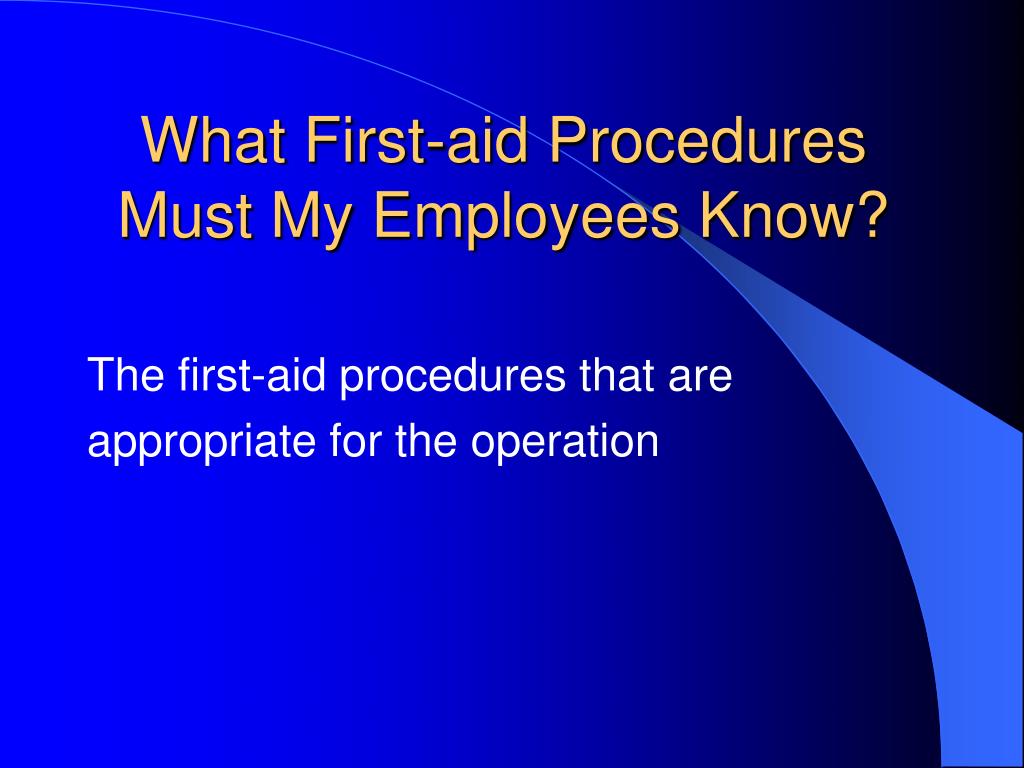 What First-aid Procedures Must My Employees Know?

The first-aid procedures that are appropriate for the operation